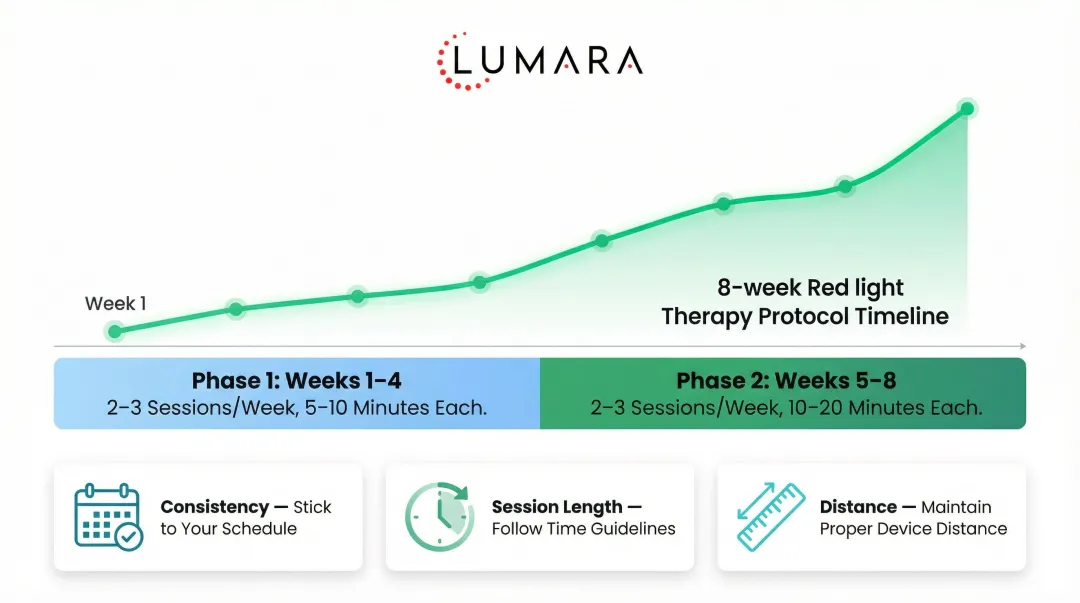 LUMARA

Week 1

8-week Red light Therapy Protocol Timeline

Phase 1: Weeks 1–4
2–3 Sessions/Week, 5–10 Minutes Each.

Phase 2: Weeks 5–8
2–3 Sessions/Week, 10–20 Minutes Each.

Consistency — Stick to Your Schedule

Session Length — Follow Time Guidelines

Distance — Maintain Proper Device Distance